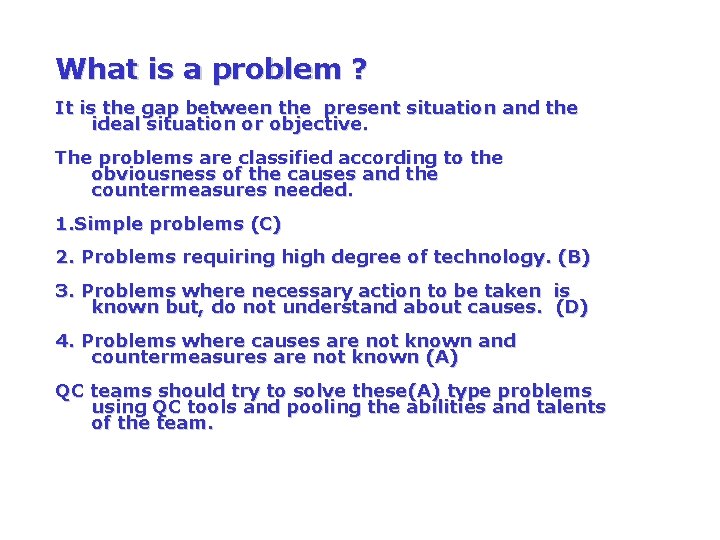 What is a problem ?

It is the gap between the present situation and the ideal situation or objective.

The problems are classified according to the obviousness of the causes and the countermeasures needed.

1.Simple problems (C)

2. Problems requiring high degree of technology. (B)

3. Problems where necessary action to be taken is known but, do not understand about causes. (D)

4. Problems where causes are not known and countermeasures are not known (A)

QC teams should try to solve these(A) type problems using QC tools and pooling the abilities and talents of the team.